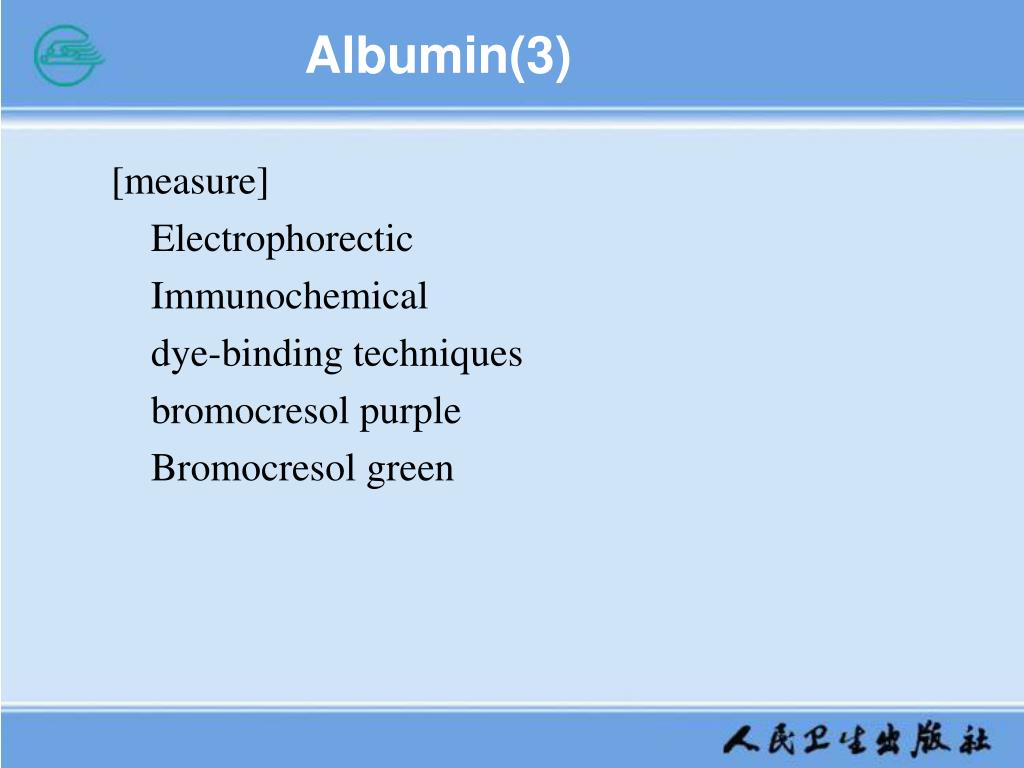 Albumin(3)

[measure]
Electrophorectic
Immunochemical
dye-binding techniques
bromocresol purple
Bromocresol green

人民卫生出版社